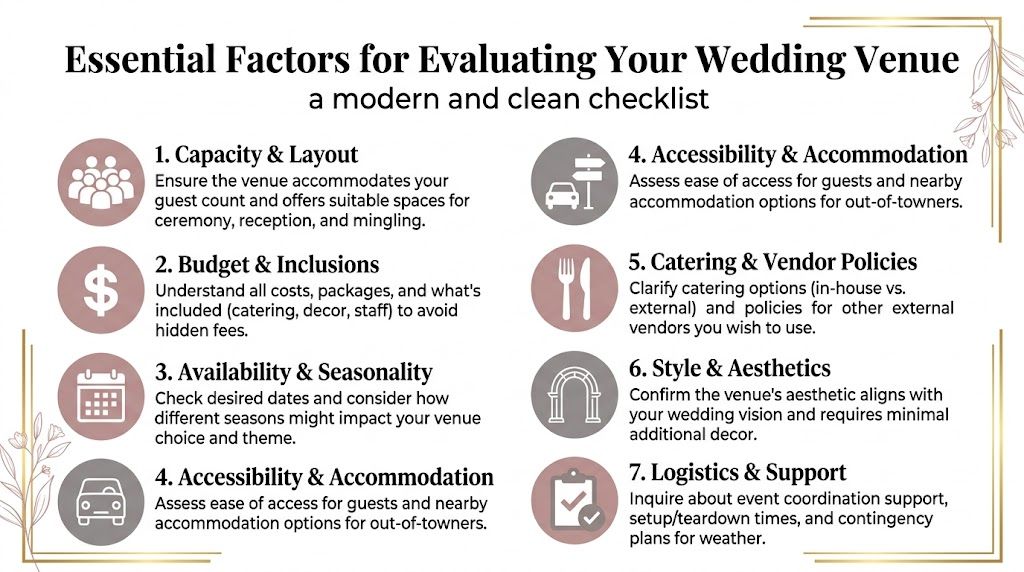 Essential Factors for Evaluating Your Wedding Venue
a modern and clean checklist

1. Capacity & Layout
Ensure the venue accommodates your guest count and offers suitable spaces for ceremony, reception, and mingling.

2. Budget & Inclusions
Understand all costs, packages, and what's included (catering, decor, staff) to avoid hidden fees.

3. Availability & Seasonality
Check desired dates and consider how different seasons might impact your venue choice and theme.

4. Accessibility & Accommodation
Assess ease of access for guests and nearby accommodation options for out-of-towners.

4. Accessibility & Accommodation
Assess ease of access for guests and nearby accommodation options for out-of-towners.

5. Catering & Vendor Policies
Clarify catering options (in-house vs. external) and policies for other external vendors you wish to use.

6. Style & Aesthetics
Confirm the venue's aesthetic aligns with your wedding vision and requires minimal additional decor.

7. Logistics & Support
Inquire about event coordination support, setup/teardown times, and contingency plans for weather.